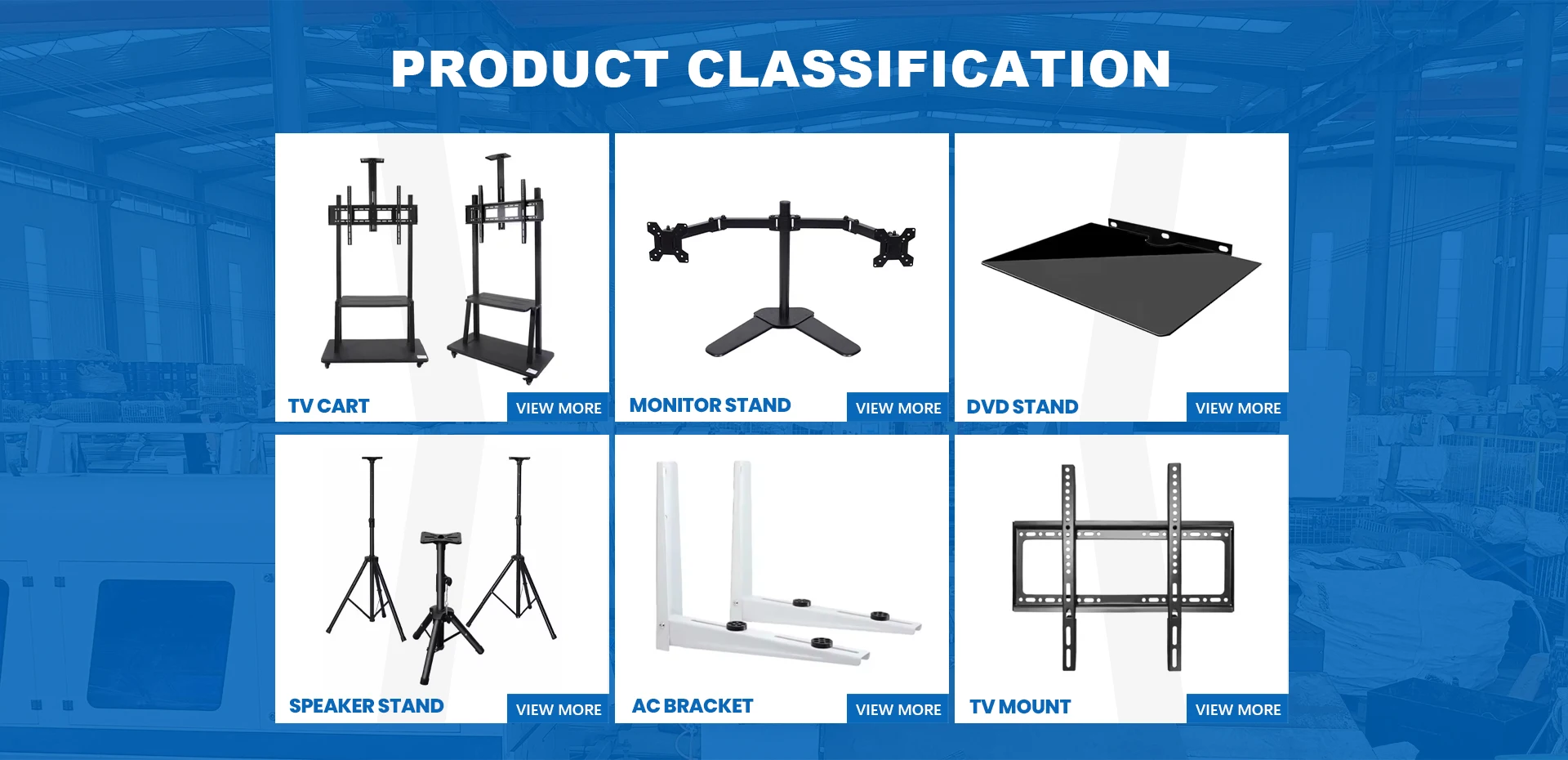 PRODUCT CLASSIFICATION

TV CART
VIEW MORE

MONITOR STAND
VIEW MORE

DVD STAND
VIEW MORE

SPEAKER STAND
VIEW MORE

AC BRACKET
VIEW MORE

TV MOUNT
VIEW MORE